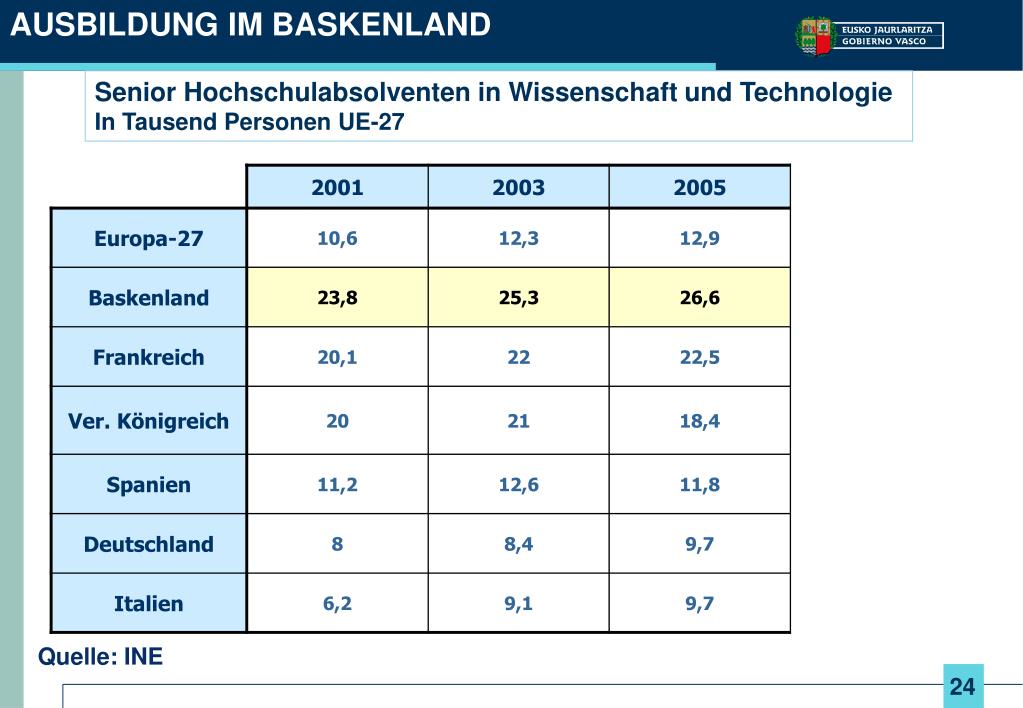 AUSBILDUNG IM BASKENLAND

EUSKO JAURLARITZA
GOBIERNO VASCO

Senior Hochschulabsolventen in Wissenschaft und Technologie
In Tausend Personen UE-27

| | 2001 | 2003 | 2005 |
|---|---|---|---|
| Europa-27 | 10,6 | 12,3 | 12,9 |
| Baskenland | 23,8 | 25,3 | 26,6 |
| Frankreich | 20,1 | 22 | 22,5 |
| Ver. Königreich | 20 | 21 | 18,4 |
| Spanien | 11,2 | 12,6 | 11,8 |
| Deutschland | 8 | 8,4 | 9,7 |
| Italien | 6,2 | 9,1 | 9,7 |

Quelle: INE

24